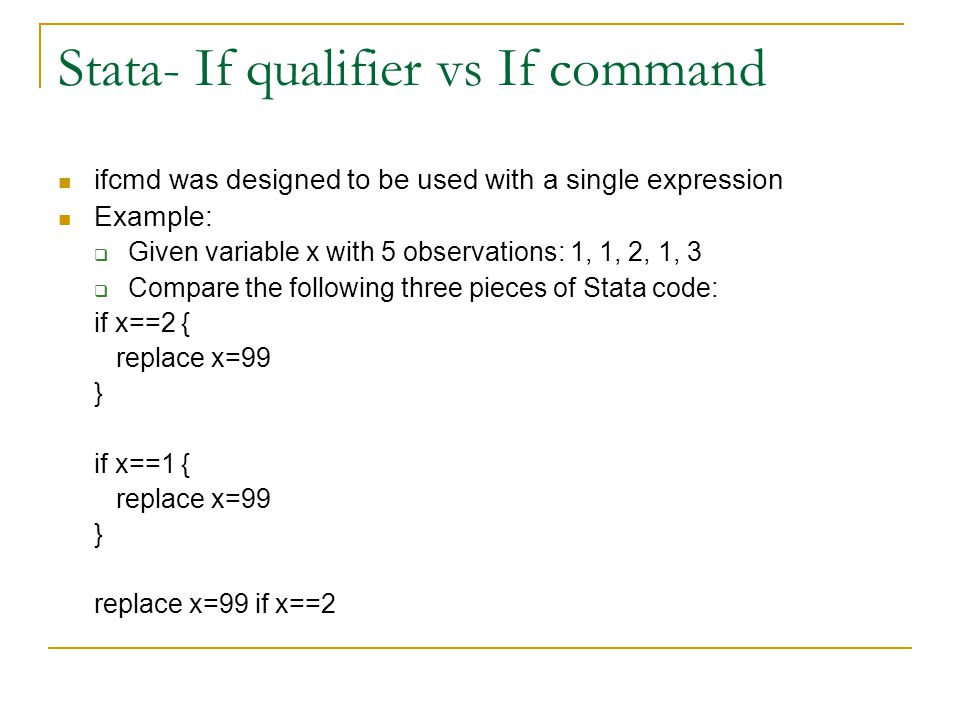 Stata- If qualifier vs If command

ifcmd was designed to be used with a single expression

Example:

Given variable x with 5 observations: 1, 1, 2, 1, 3

Compare the following three pieces of Stata code:

if x==2 {
replace x=99
}

if x==1 {
replace x=99
}

replace x=99 if x==2